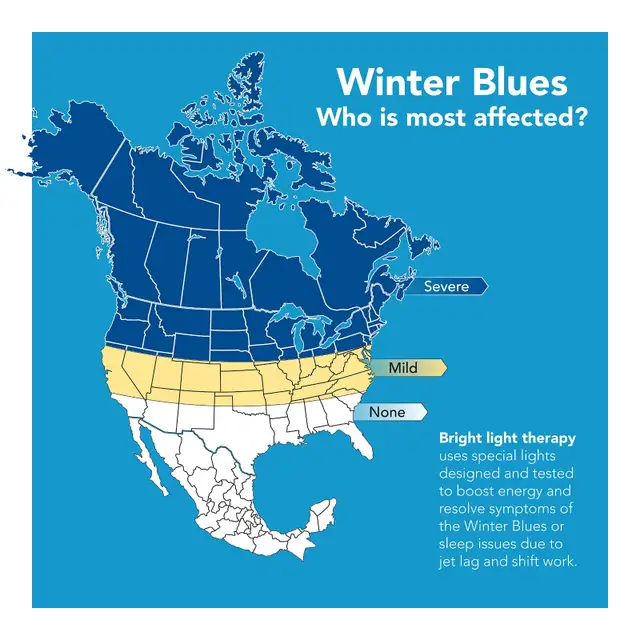 Winter Blues
Who is most affected?

Severe

Mild

None

Bright light therapy uses special lights designed and tested to boost energy and resolve symptoms of the Winter Blues or sleep issues due to jet lag and shift work.